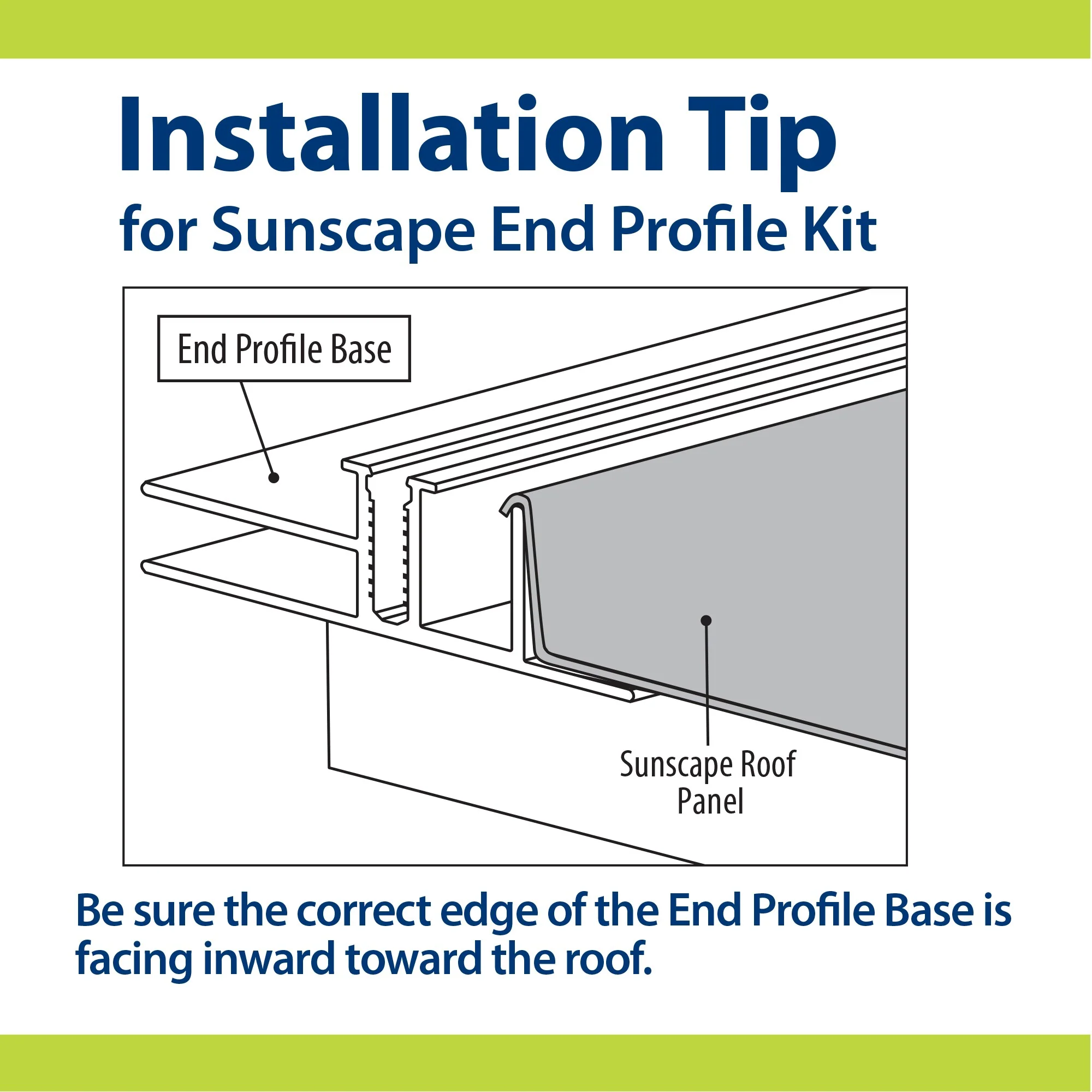 Installation Tip
for Sunscape End Profile Kit

End Profile Base

Sunscape Roof Panel

Be sure the correct edge of the End Profile Base is facing inward toward the roof.